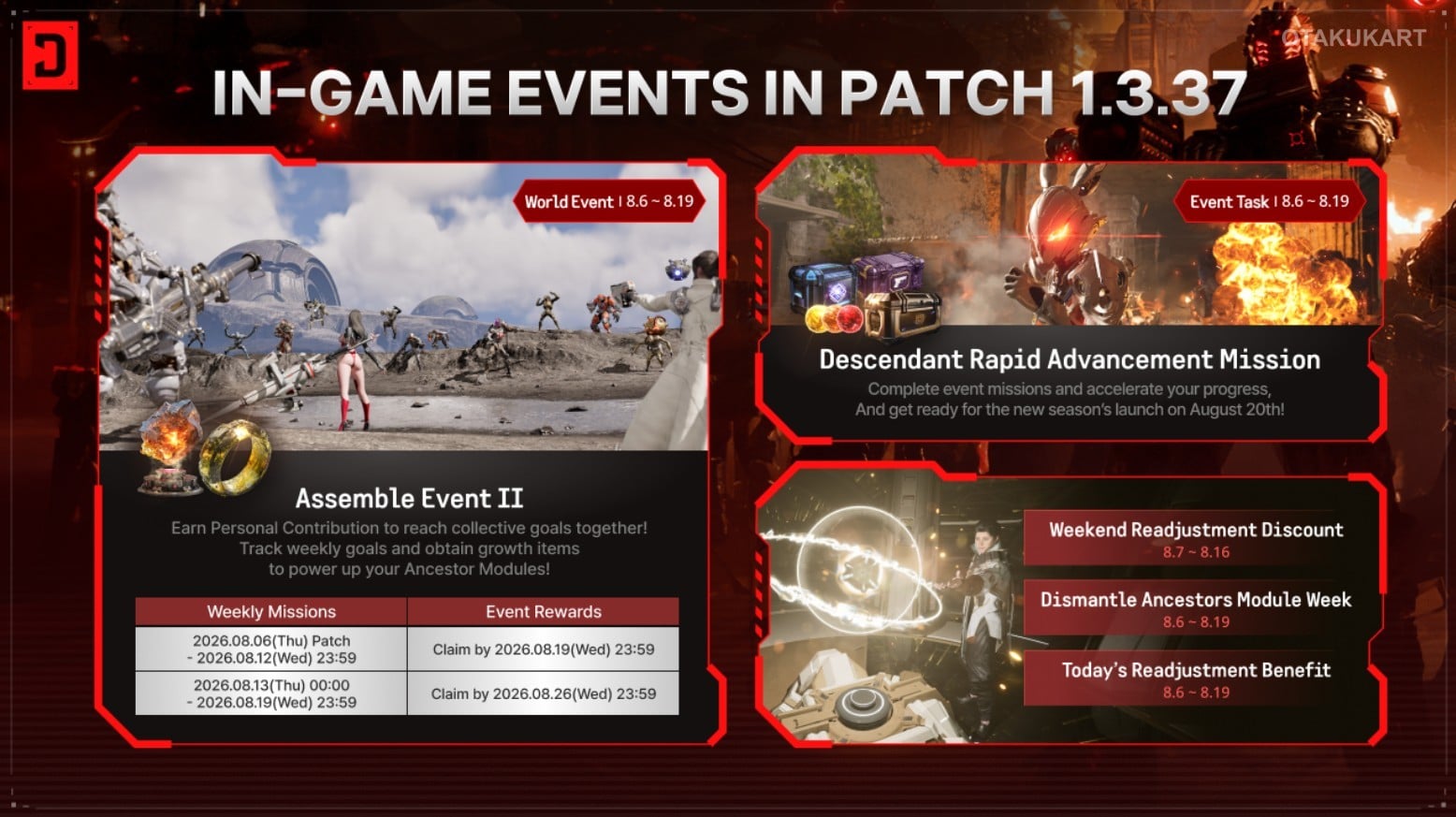 OTAKUKART

IN-GAME EVENTS IN PATCH 1.3.37

World Event | 8.6 ~ 8.19

Assemble Event II

Earn Personal Contribution to reach collective goals together! Track weekly goals and obtain growth items to power up your Ancestor Modules!

| Weekly Missions | Event Rewards |
|---|---|
| 2026.08.06(Thu) Patch - 2026.08.12(Wed) 23:59 | Claim by 2026.08.19(Wed) 23:59 |
| 2026.08.13(Thu) 00:00 - 2026.08.19(Wed) 23:59 | Claim by 2026.08.26(Wed) 23:59 |

Event Task | 8.6 ~ 8.19

Descendant Rapid Advancement Mission

Complete event missions and accelerate your progress, And get ready for the new season's launch on August 20th!

Weekend Readjustment Discount
8.7 ~ 8.16

Dismantle Ancestors Module Week
8.6 ~ 8.19

Today's Readjustment Benefit
8.6 ~ 8.19